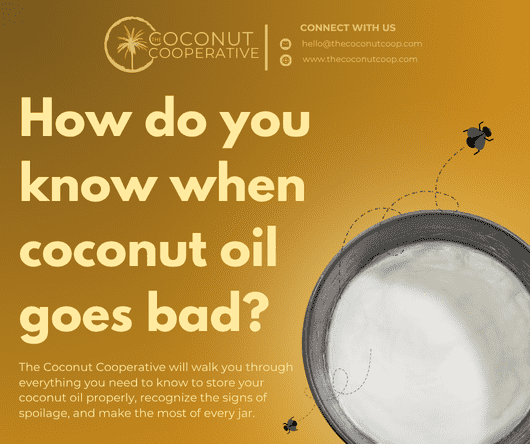 THE COCONUT COOPERATIVE

CONNECT WITH US

hello@thecoconutcoop.com

www.thecoconutcoop.com

How do you know when coconut oil goes bad?

The Coconut Cooperative will walk you through everything you need to know to store your coconut oil properly, recognize the signs of spoilage, and make the most of every jar.